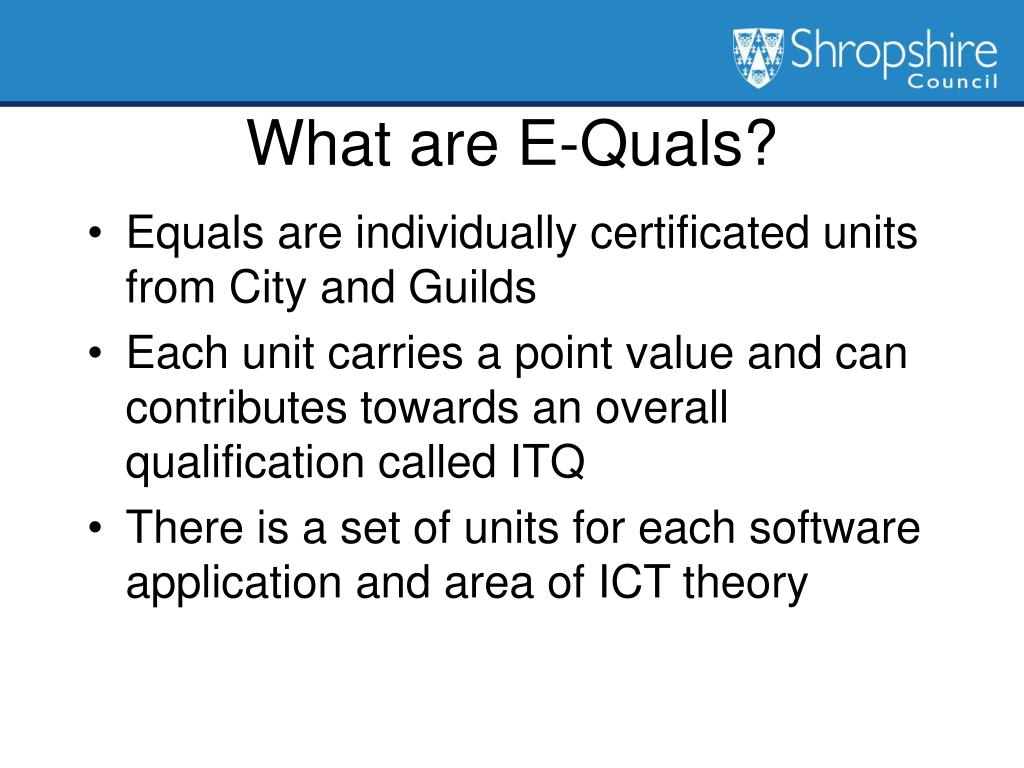 Shropshire Council

What are E-Quals?

• Equals are individually certificated units from City and Guilds
• Each unit carries a point value and can contributes towards an overall qualification called ITQ
• There is a set of units for each software application and area of ICT theory